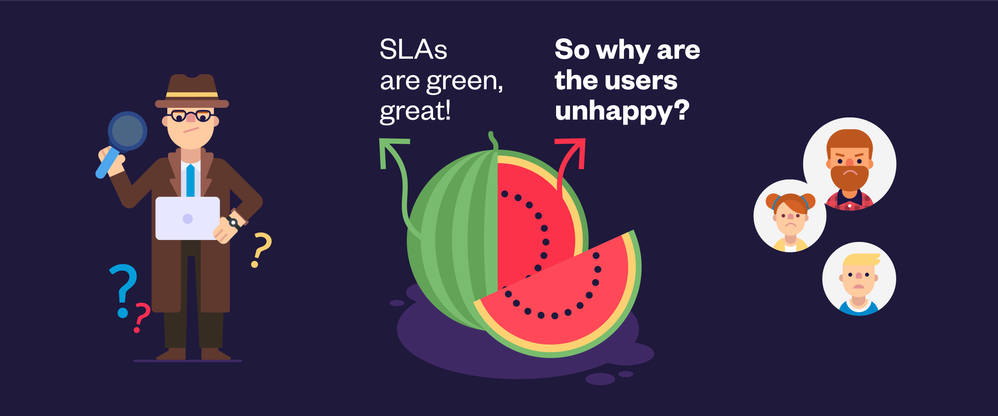 SLAs are green, great!

So why are the users unhappy?

?
?
?